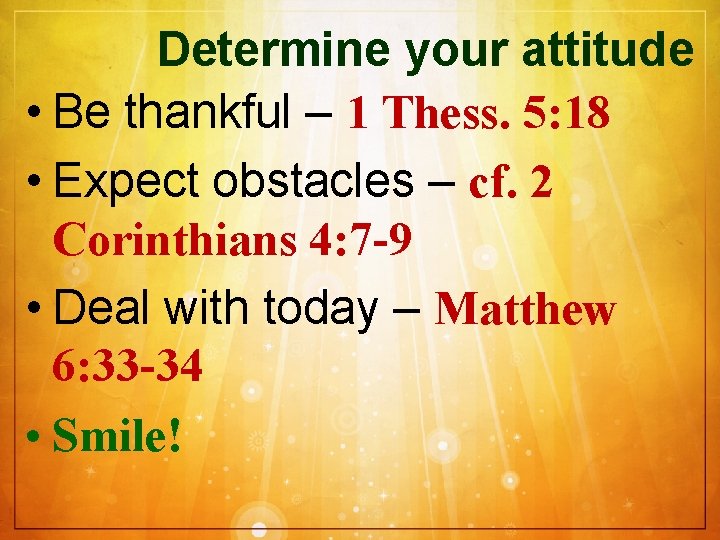 Determine your attitude

• Be thankful – 1 Thess. 5:18
• Expect obstacles – cf. 2 Corinthians 4:7-9
• Deal with today – Matthew 6:33-34
• Smile!